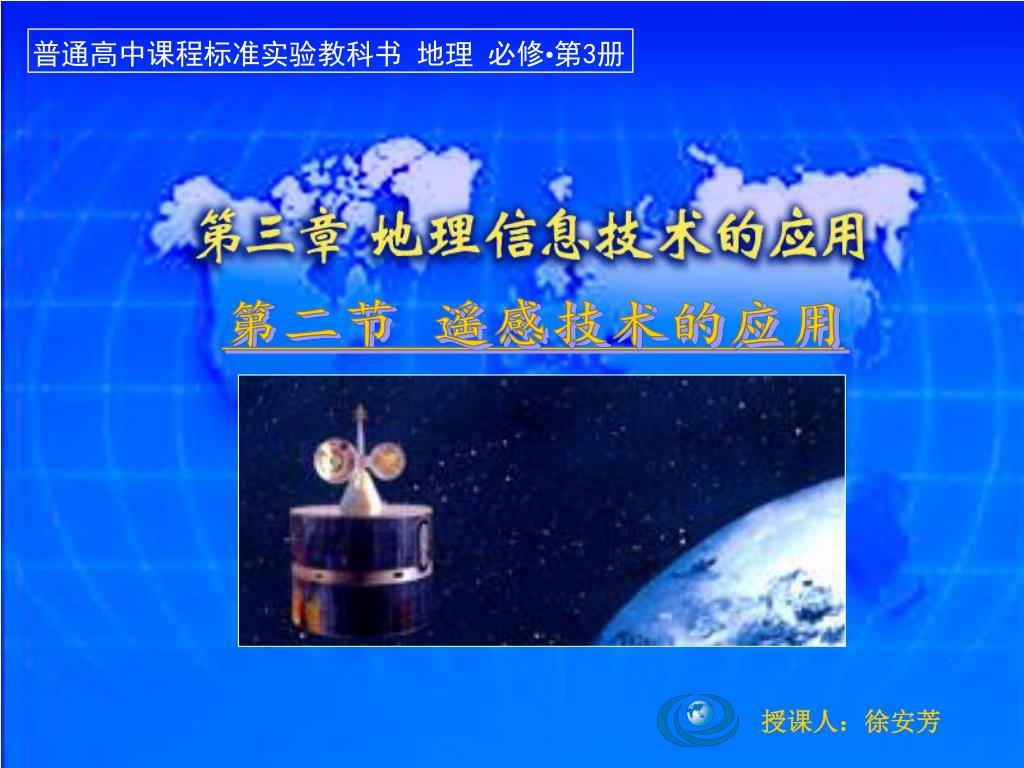 普通高中课程标准实验教科书 地理 必修•第3册

第三章 地理信息技术的应用

第二节 遥感技术的应用

授课人：徐安芳